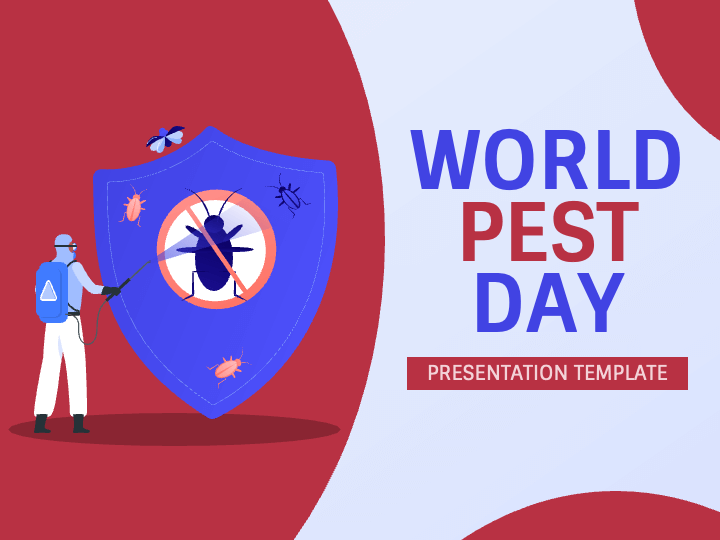 WORLD
PEST
DAY

PRESENTATION TEMPLATE